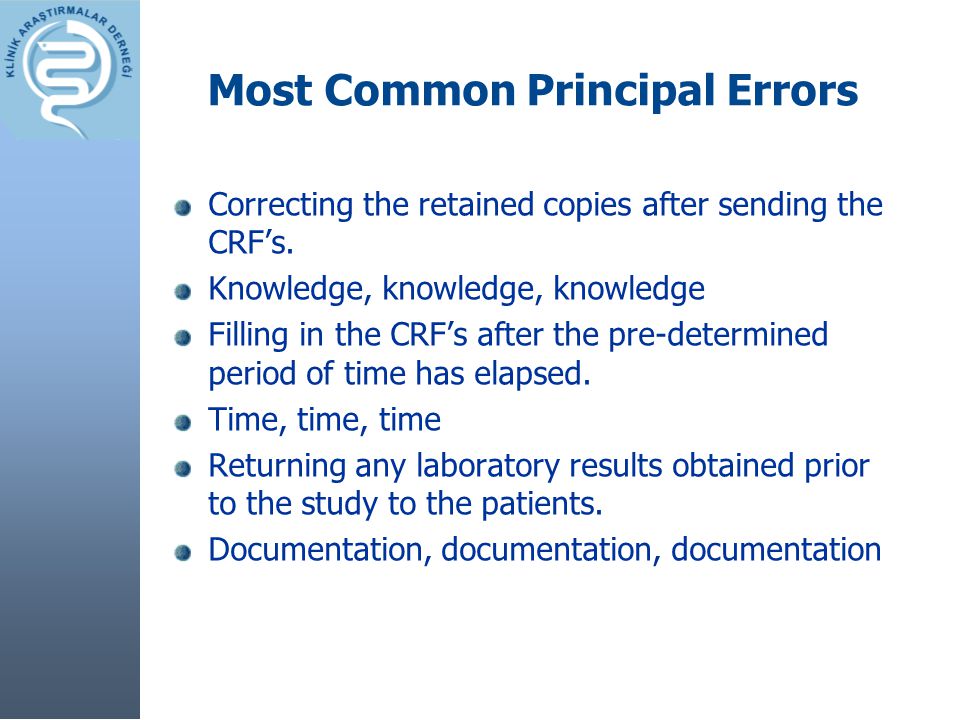 KLİNİK ARAŞTIRMALAR DERNEĞİ

Most Common Principal Errors

Correcting the retained copies after sending the CRF’s.

Knowledge, knowledge, knowledge

Filling in the CRF’s after the pre-determined period of time has elapsed.

Time, time, time

Returning any laboratory results obtained prior to the study to the patients.

Documentation, documentation, documentation